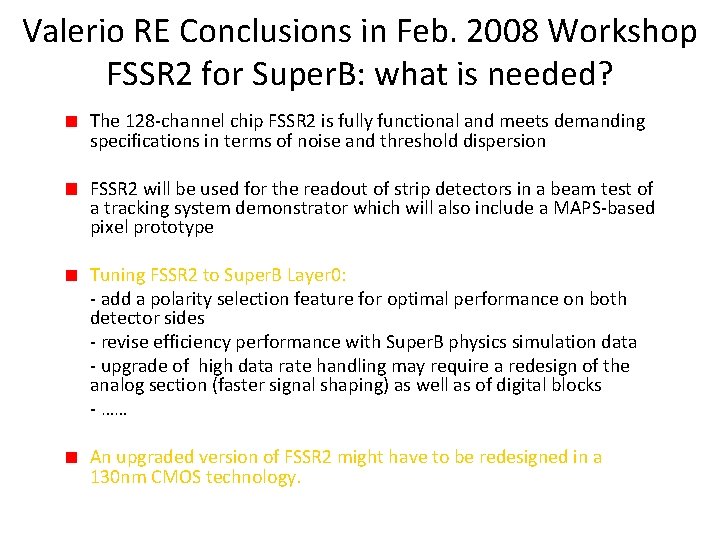 Valerio RE Conclusions in Feb. 2008 Workshop
FSSR2 for SuperB: what is needed?

The 128-channel chip FSSR2 is fully functional and meets demanding specifications in terms of noise and threshold dispersion

FSSR2 will be used for the readout of strip detectors in a beam test of a tracking system demonstrator which will also include a MAPS-based pixel prototype

Tuning FSSR2 to SuperB Layer0:
- add a polarity selection feature for optimal performance on both detector sides
- revise efficiency performance with SuperB physics simulation data
- upgrade of high data rate handling may require a redesign of the analog section (faster signal shaping) as well as of digital blocks
- ……

An upgraded version of FSSR2 might have to be redesigned in a 130nm CMOS technology.